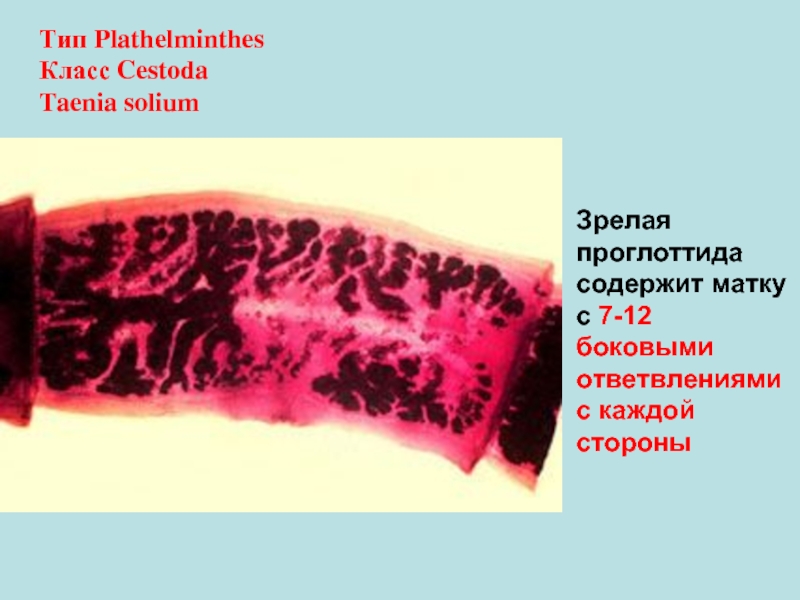 Тип Plathelminthes
Класс Cestoda
Taenia solium

Зрелая проглоттида содержит матку с 7-12 боковыми ответвлениями с каждой стороны